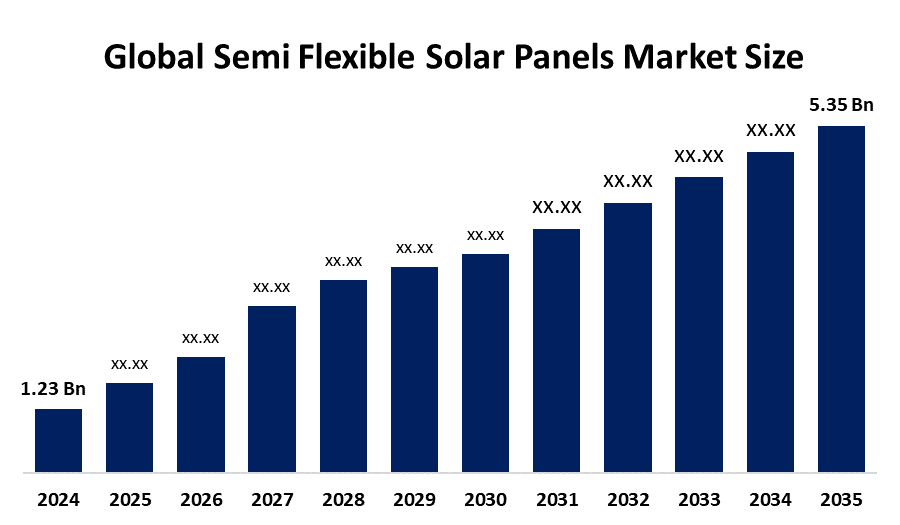 Global Semi Flexible Solar Panels Market Size

1.23 Bn
xx.xx
xx.xx
xx.xx
xx.xx
xx.xx
xx.xx
XX.XX
XX.XX
XX.XX
XX.XX
5.35 Bn

2024
2025
2026
2027
2028
2029
2030
2031
2032
2033
2034
2035